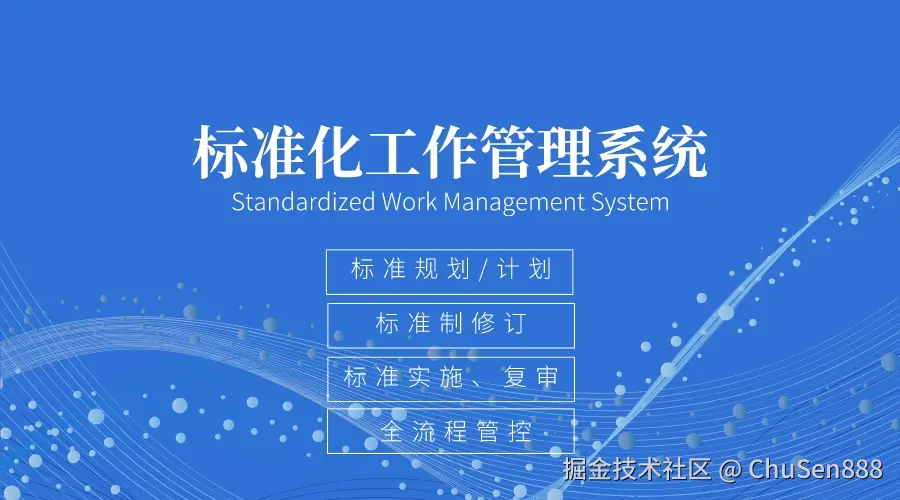 标准化工作管理系统

Standardized Work Management System

标准规划/计划

标准制修订

标准实施、复审

全流程管控

掘金技术社区 @ ChuSen888